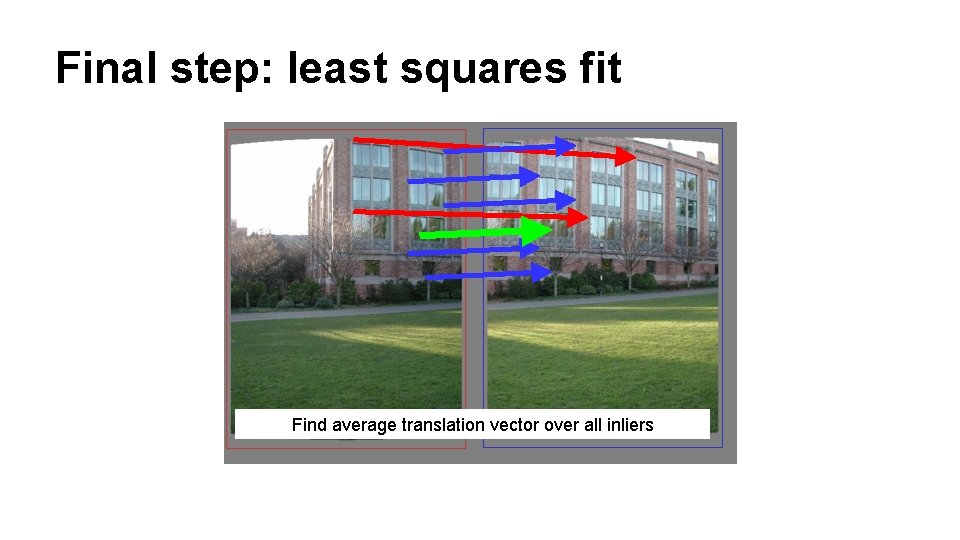 Final step: least squares fit

Find average translation vector over all inliers